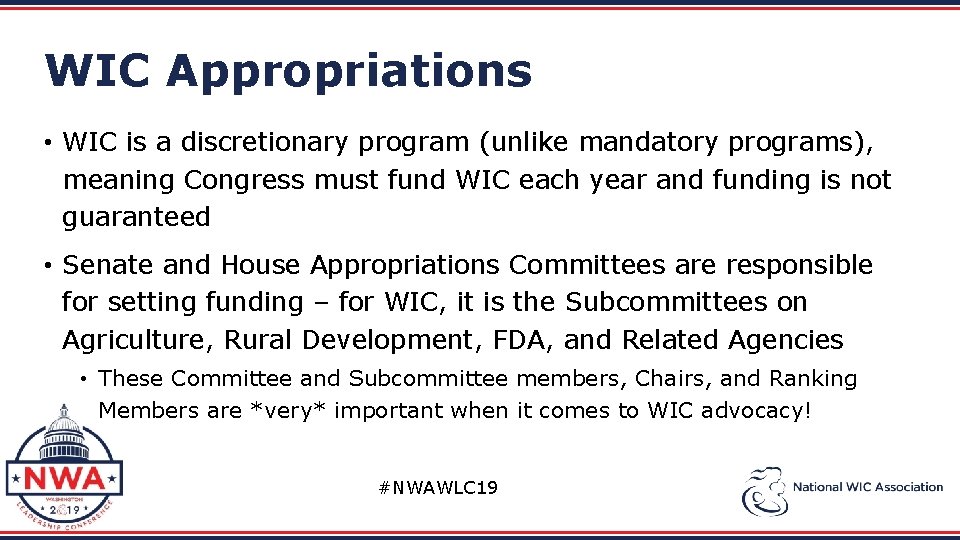 WIC Appropriations

• WIC is a discretionary program (unlike mandatory programs), meaning Congress must fund WIC each year and funding is not guaranteed

• Senate and House Appropriations Committees are responsible for setting funding – for WIC, it is the Subcommittees on Agriculture, Rural Development, FDA, and Related Agencies

• These Committee and Subcommittee members, Chairs, and Ranking Members are *very* important when it comes to WIC advocacy!

NWA
WASHINGTON
2019
LEADERSHIP CONFERENCE

#NWAWLC19

National WIC Association